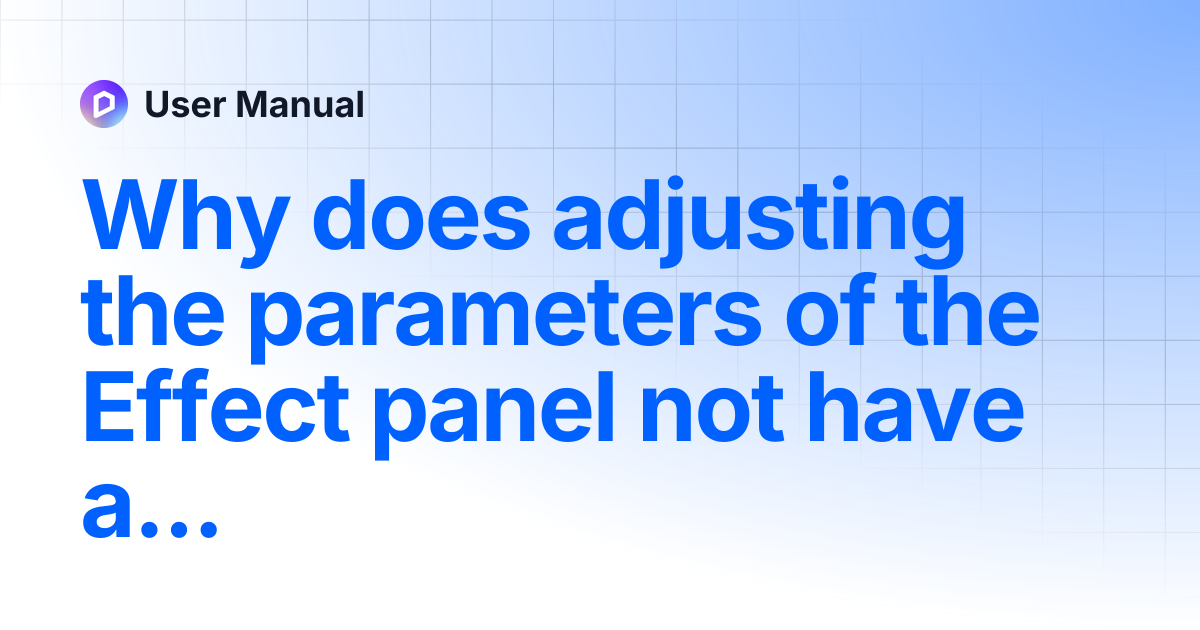 User Manual

Why does adjusting the parameters of the Effect panel not have a...